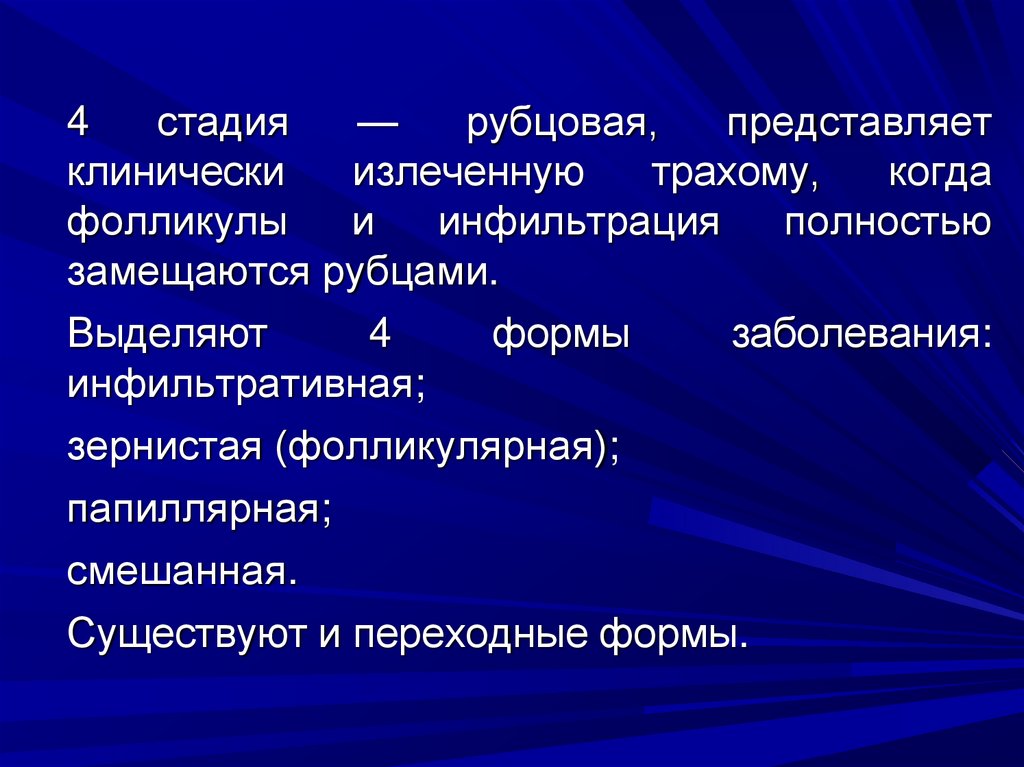 4 стадия — рубцовая, представляет клинически излеченную трахому, когда фолликулы и инфильтрация полностью замещаются рубцами.

Выделяют 4 формы заболевания: инфильтративная;

зернистая (фолликулярная);

папиллярная;

смешанная.

Существуют и переходные формы.